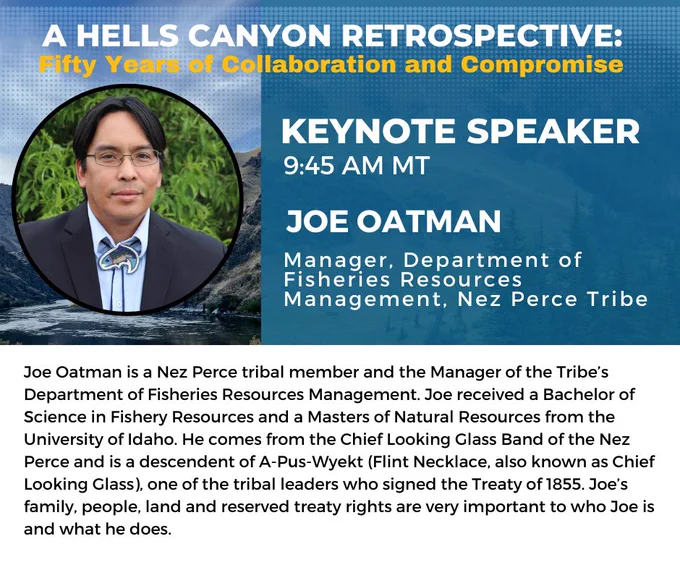 A HELLS CANYON RETROSPECTIVE:
Fifty Years of Collaboration and Compromise

KEYNOTE SPEAKER
9:45 AM MT

JOE OATMAN

Manager, Department of Fisheries Resources Management, Nez Perce Tribe

Joe Oatman is a Nez Perce tribal member and the Manager of the Tribe's Department of Fisheries Resources Management. Joe received a Bachelor of Science in Fishery Resources and a Masters of Natural Resources from the University of Idaho. He comes from the Chief Looking Glass Band of the Nez Perce and is a descendent of A-Pus-Wyekt (Flint Necklace, also known as Chief Looking Glass), one of the tribal leaders who signed the Treaty of 1855. Joe's family, people, land and reserved treaty rights are very important to who Joe is and what he does.